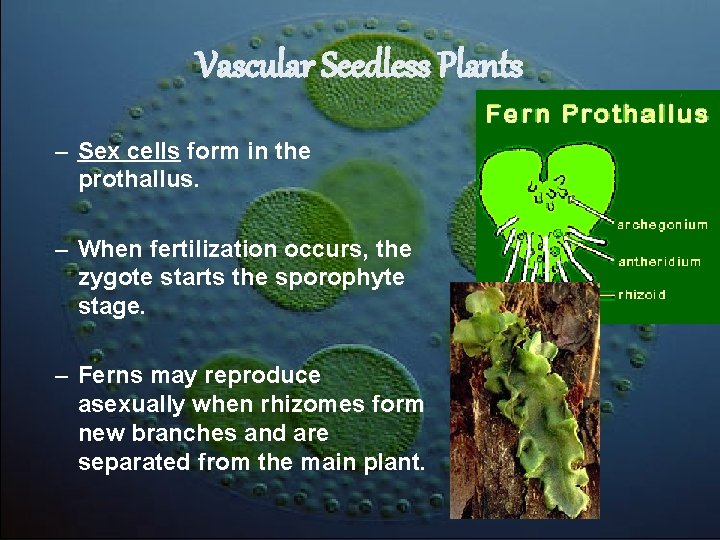 Vascular Seedless Plants

– Sex cells form in the prothallus.

– When fertilization occurs, the zygote starts the sporophyte stage.

– Ferns may reproduce asexually when rhizomes form new branches and are separated from the main plant.

Fern Prothallus

archegonium

antheridium

rhizoid